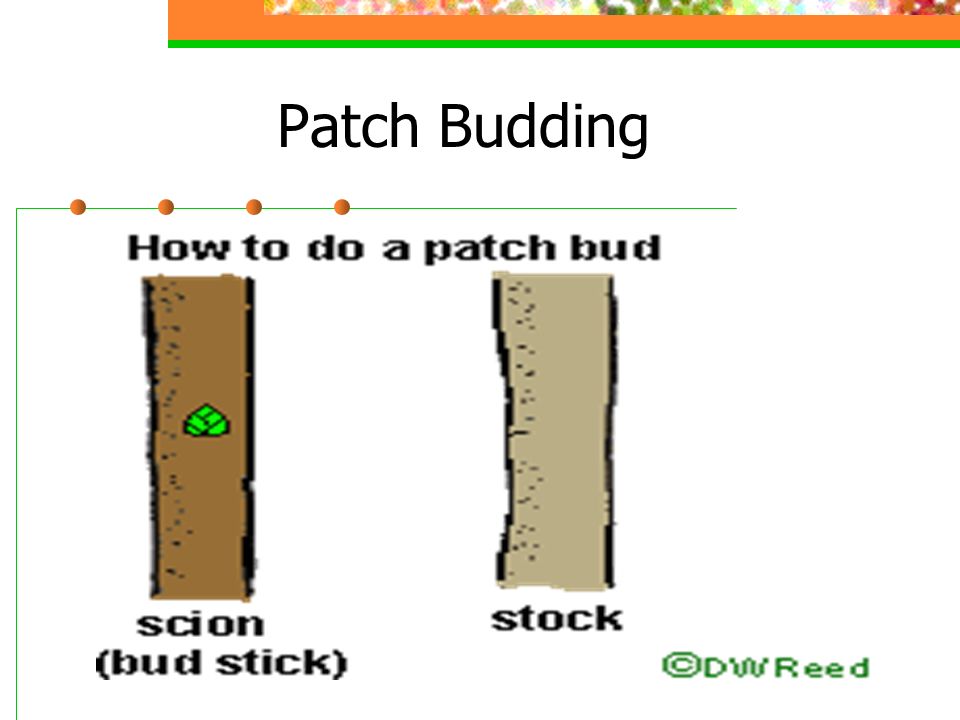 Patch Budding

How to do a patch bud

scion
(bud stick)

stock

©DWReed